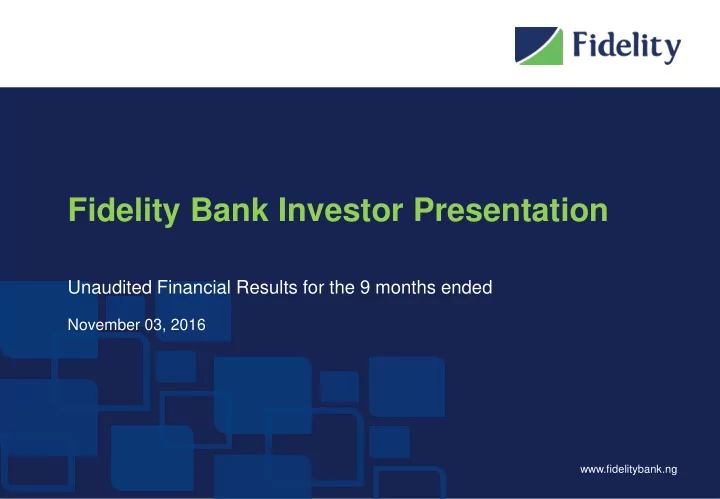 Fidelity

Fidelity Bank Investor Presentation

Unaudited Financial Results for the 9 months ended

November 03, 2016

www.fidelitybank.ng